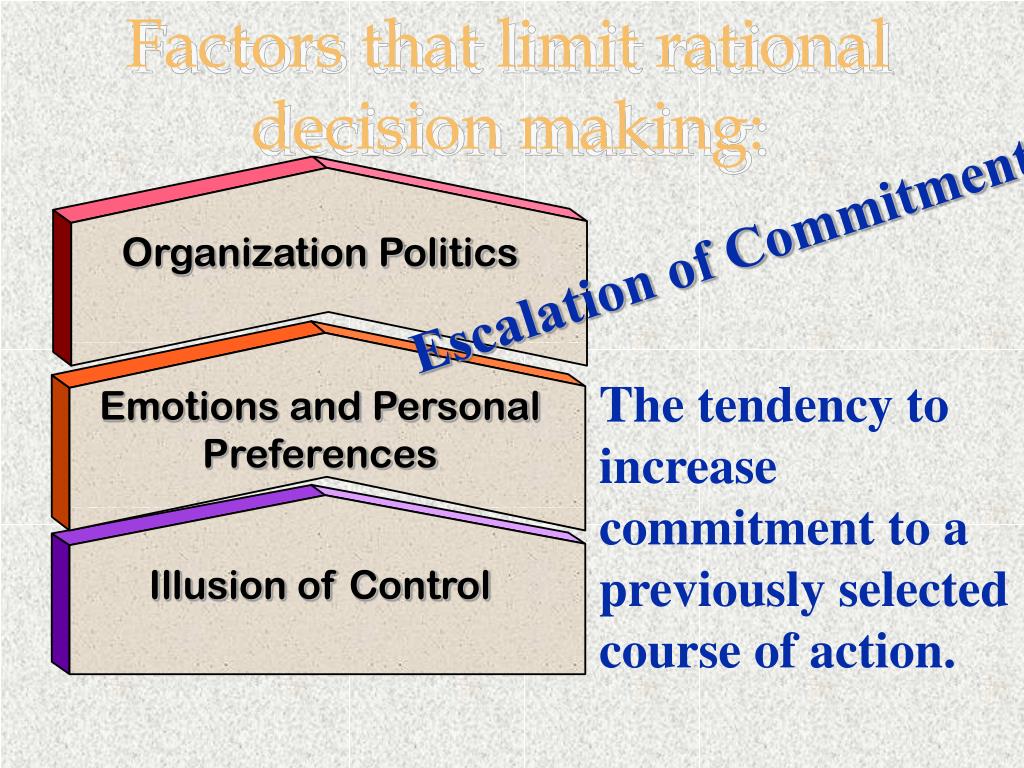 Factors that limit rational decision making:

Organization Politics

Emotions and Personal Preferences

Illusion of Control

Escalation of Commitment

The tendency to increase commitment to a previously selected course of action.